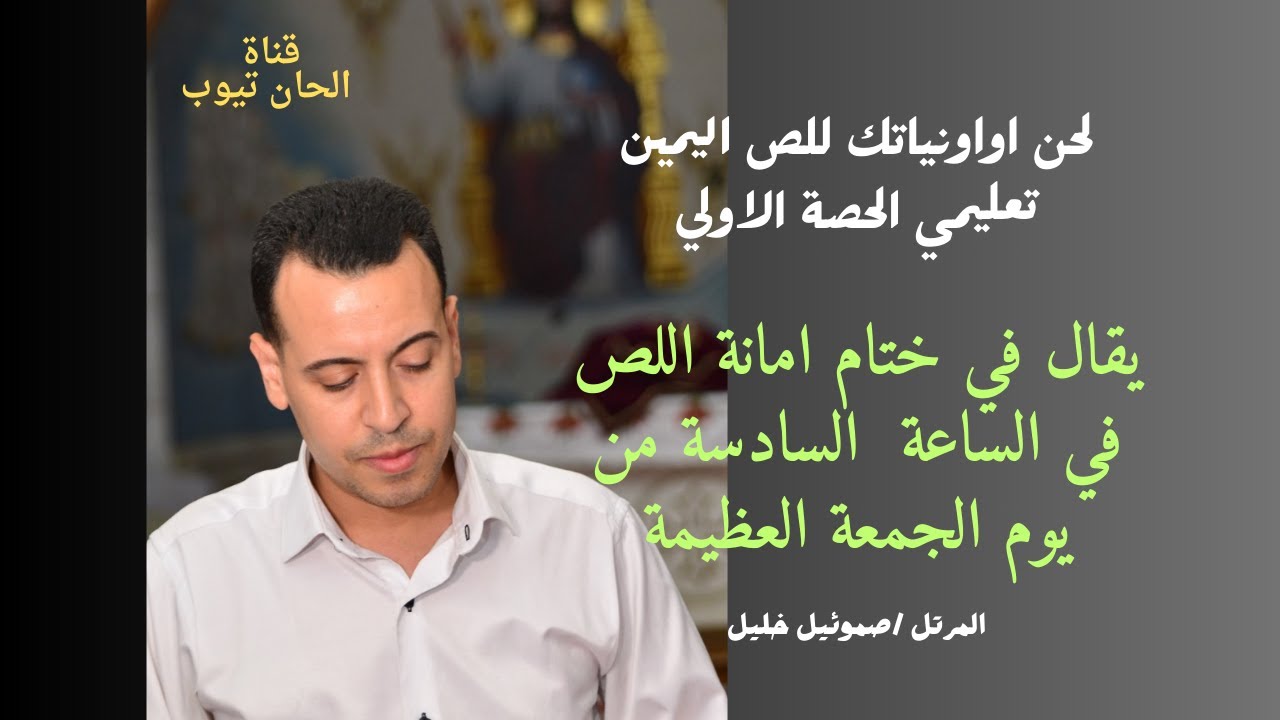 قناة
الحان تيوب

لحن اواونياتك للص اليمين
تعليمي الحصة الاولي

يقال في ختام امانة اللص في الساعة السادسة من يوم الجمعة العظيمة

المرتل /صموئيل خليل